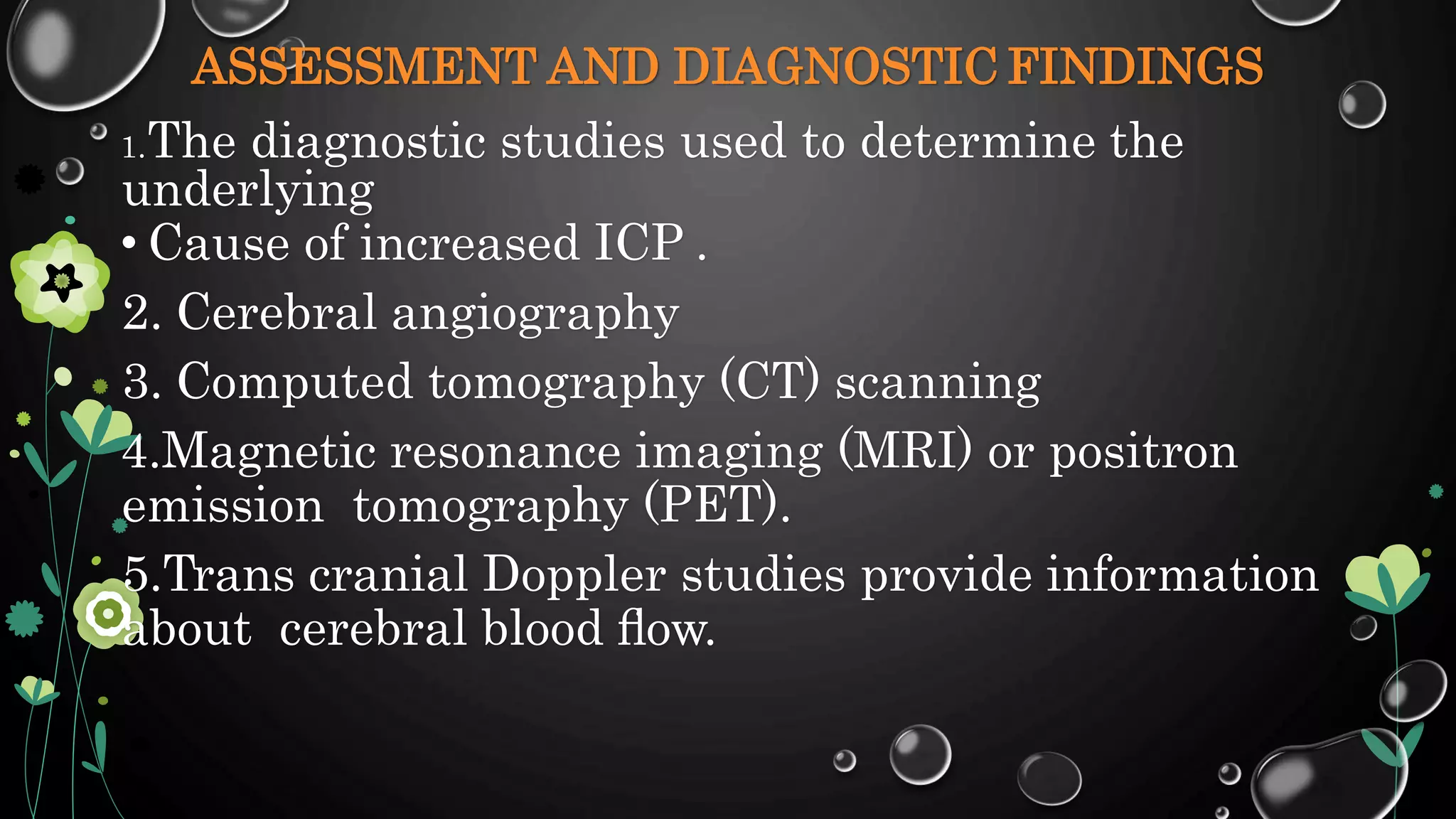 ASSESSMENT AND DIAGNOSTIC FINDINGS

1.The diagnostic studies used to determine the underlying

• Cause of increased ICP .

2. Cerebral angiography

3. Computed tomography (CT) scanning

4.Magnetic resonance imaging (MRI) or positron emission tomography (PET).

5.Trans cranial Doppler studies provide information about cerebral blood flow.